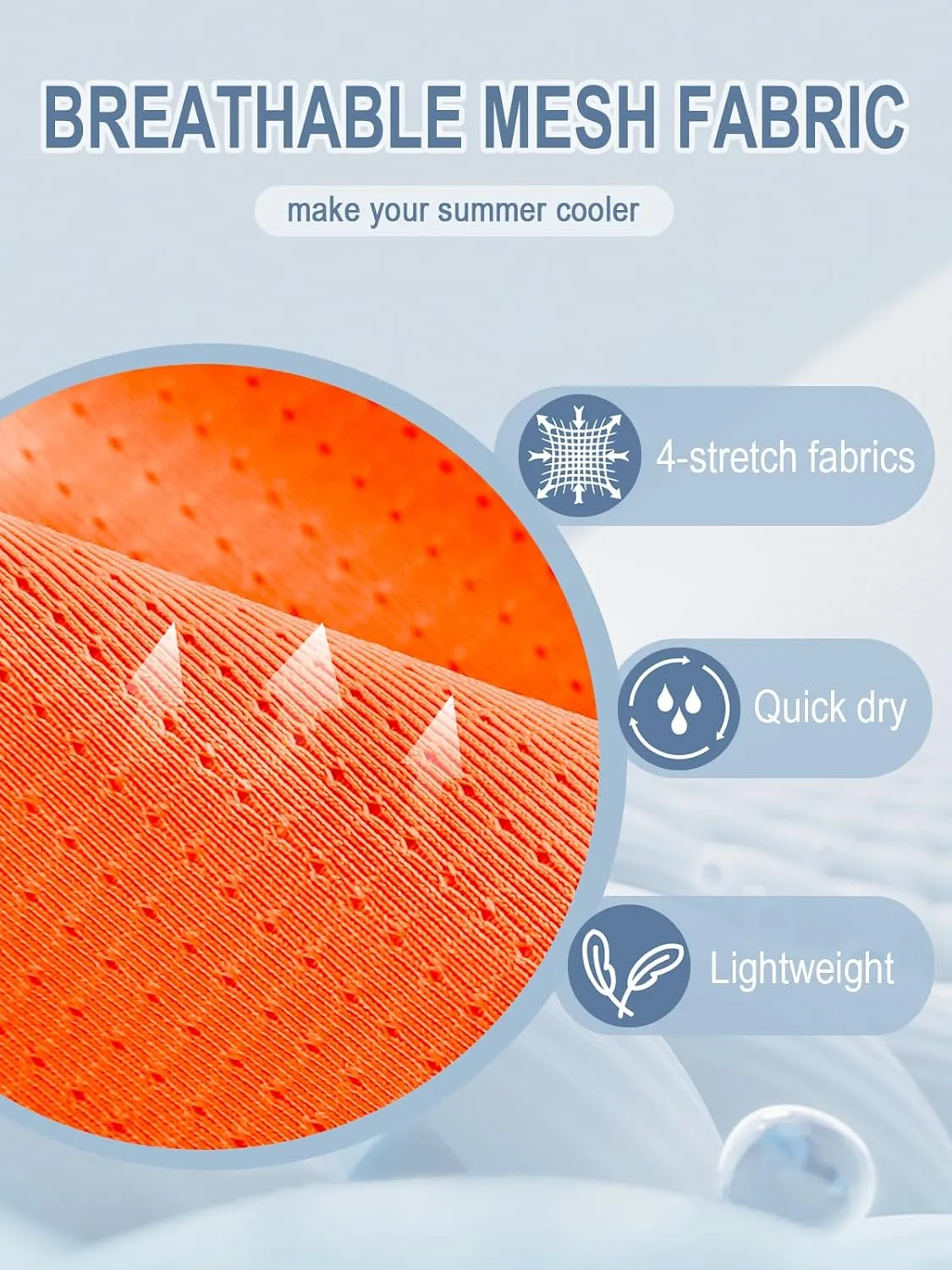 BREATHABLE MESH FABRIC

make your summer cooler

4-stretch fabrics

Quick dry

Lightweight